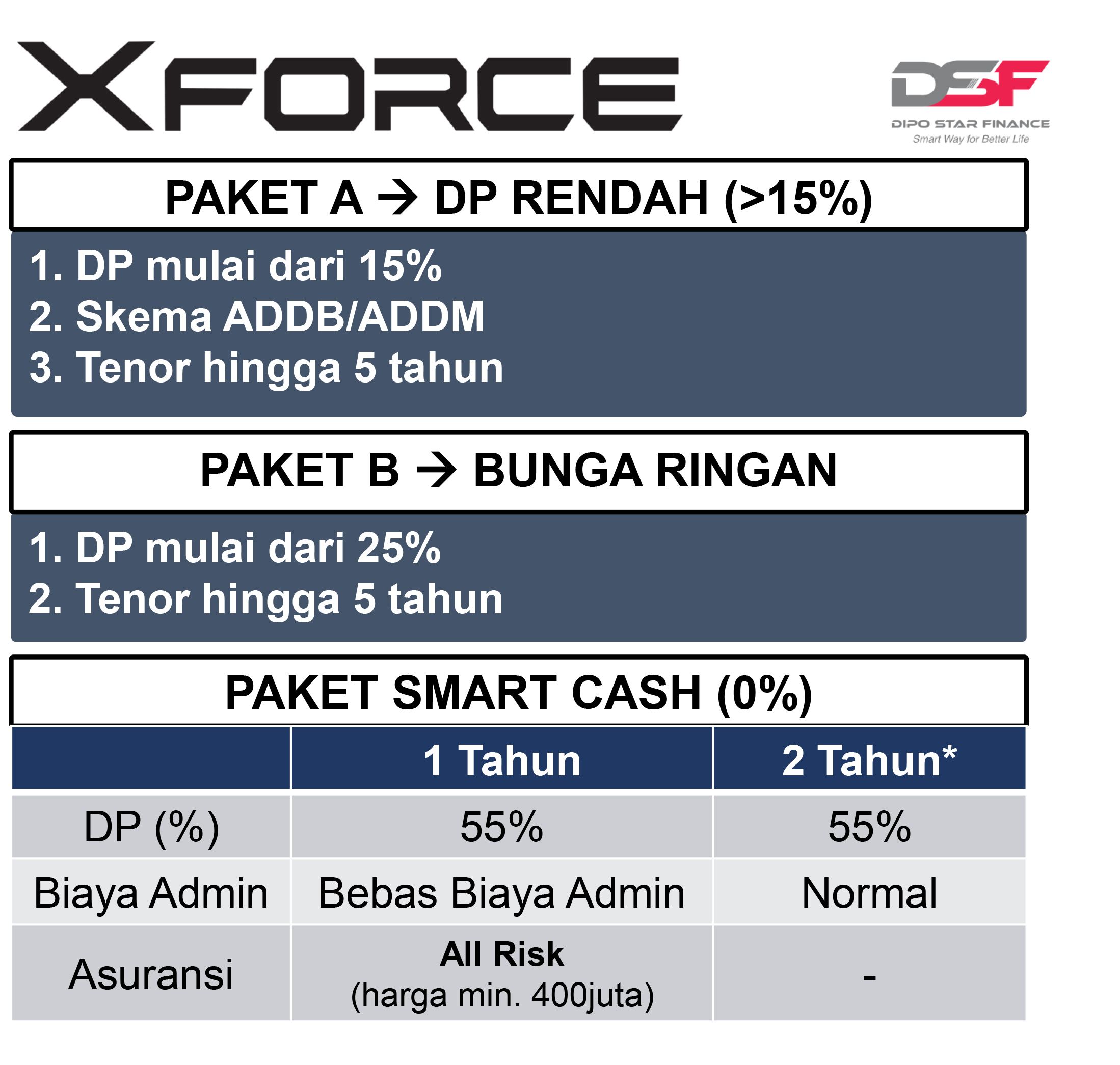 XFORCE

DSF
DIPO STAR FINANCE
Smart Way for Better Life

PAKET A → DP RENDAH (>15%)

1. DP mulai dari 15%
2. Skema ADDB/ADDM
3. Tenor hingga 5 tahun

PAKET B → BUNGA RINGAN

1. DP mulai dari 25%
2. Tenor hingga 5 tahun

PAKET SMART CASH (0%)

| | 1 Tahun | 2 Tahun* |
|---|---|---|
| DP (%) | 55% | 55% |
| Biaya Admin | Bebas Biaya Admin | Normal |
| Asuransi | All Risk (harga min. 400juta) | - |